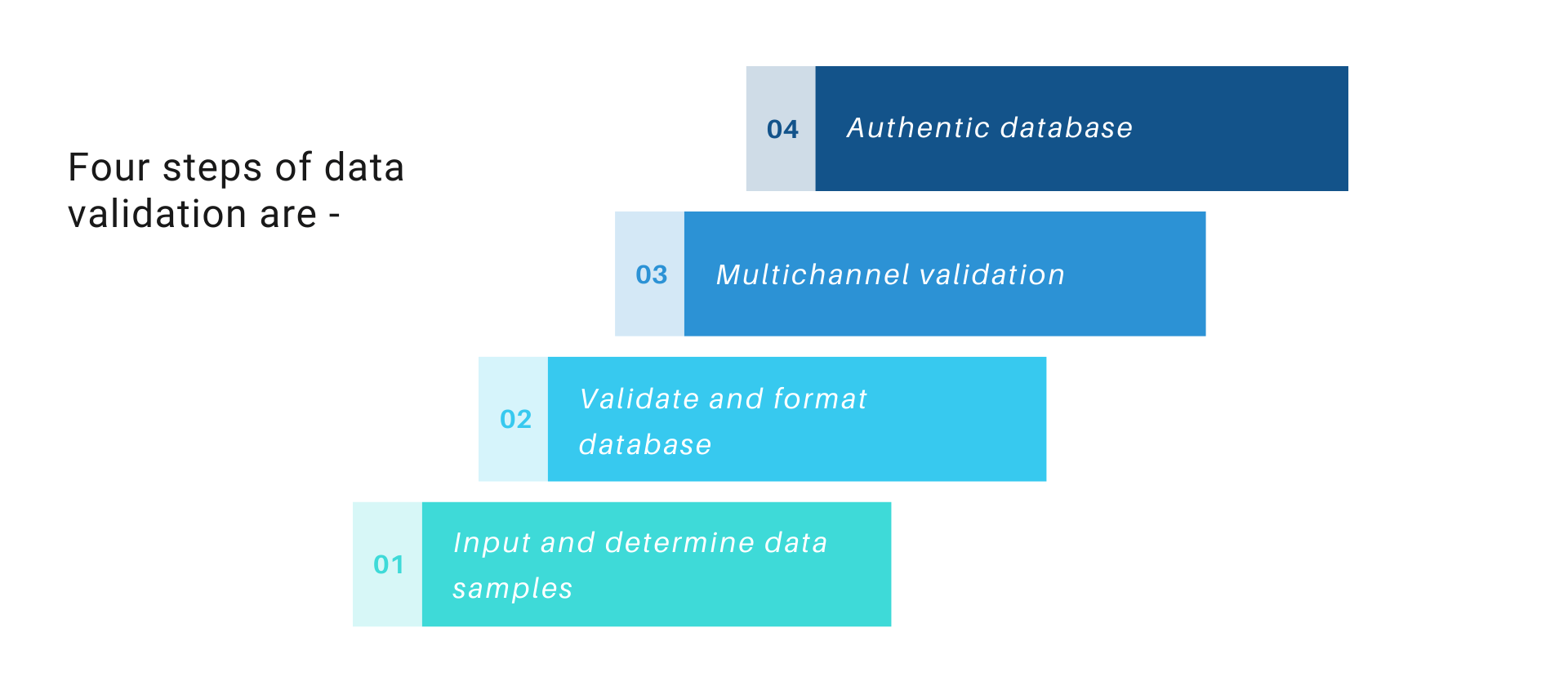 Four steps of data validation are -

04 Authentic database

03 Multichannel validation

02 Validate and format database

01 Input and determine data samples